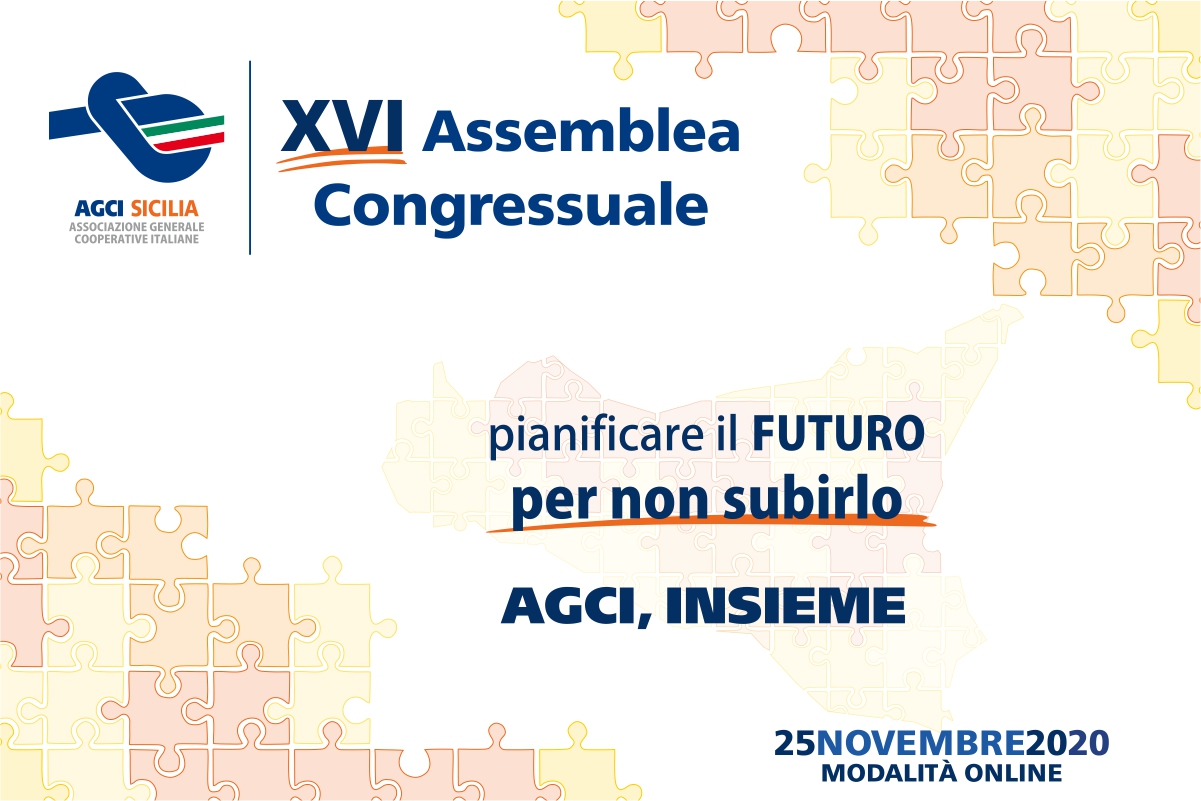 AGCI SICILIA
ASSOCIAZIONE GENERALE COOPERATIVE ITALIANE

XVI Assemblea Congressuale

pianificare il FUTURO
per non subirlo

AGCI, INSIEME

25NOVEMBRE2020
MODALITÀ ONLINE